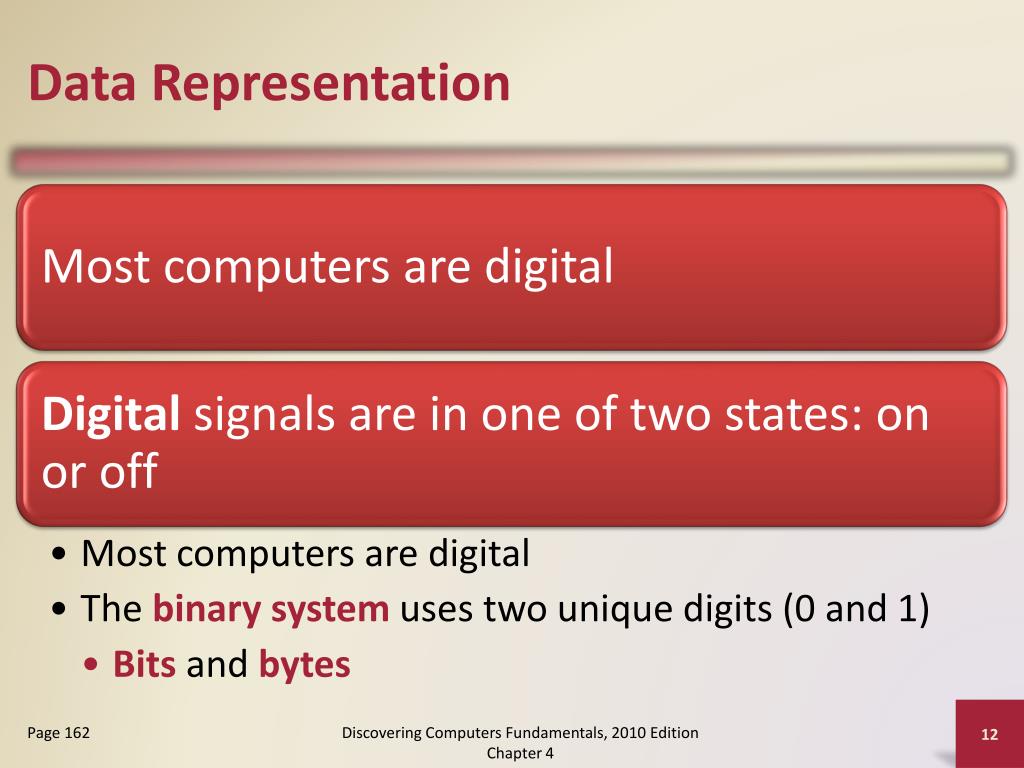 Data Representation

Most computers are digital

Digital signals are in one of two states: on or off

• Most computers are digital
• The binary system uses two unique digits (0 and 1)
• Bits and bytes

Page 162

Discovering Computers Fundamentals, 2010 Edition
Chapter 4

12